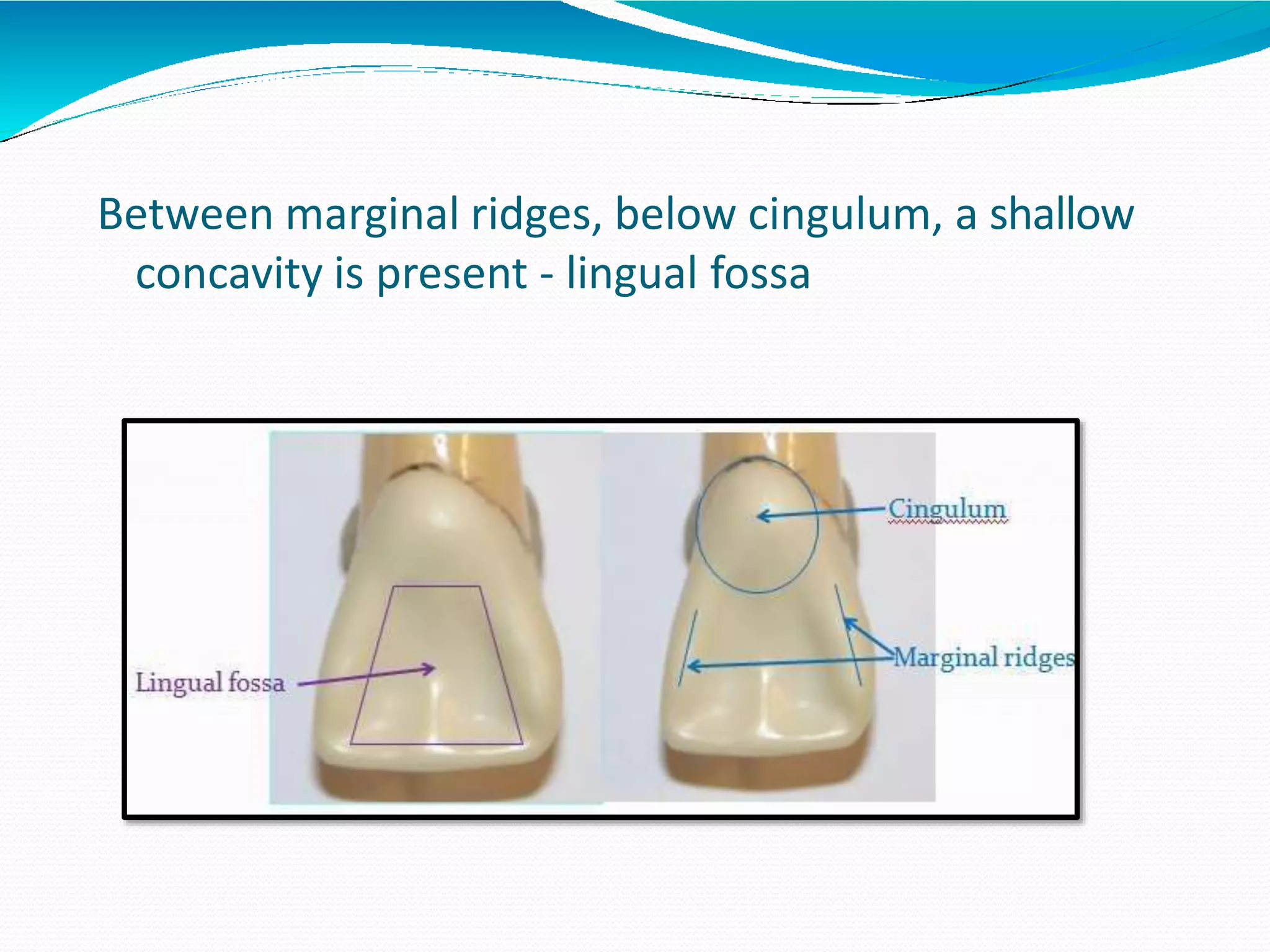 Between marginal ridges, below cingulum, a shallow concavity is present - lingual fossa

Lingual fossa

Cingulum

Marginal ridges